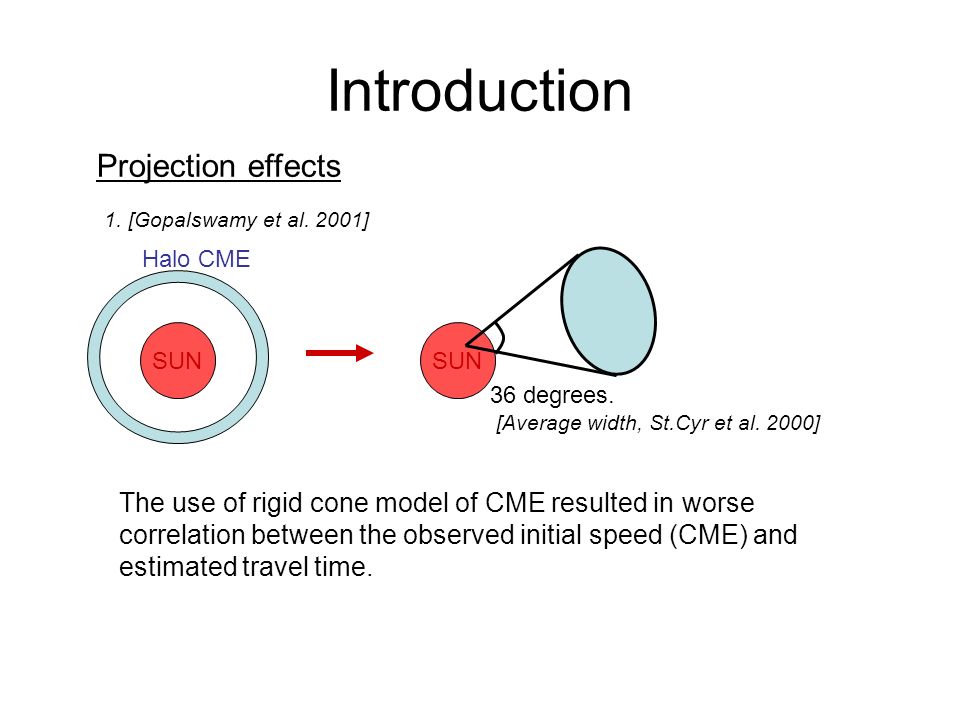 Introduction

Projection effects

1. [Gopalswamy et al. 2001]

Halo CME

SUN

SUN

36 degrees.

[Average width, St.Cyr et al. 2000]

The use of rigid cone model of CME resulted in worse correlation between the observed initial speed (CME) and estimated travel time.